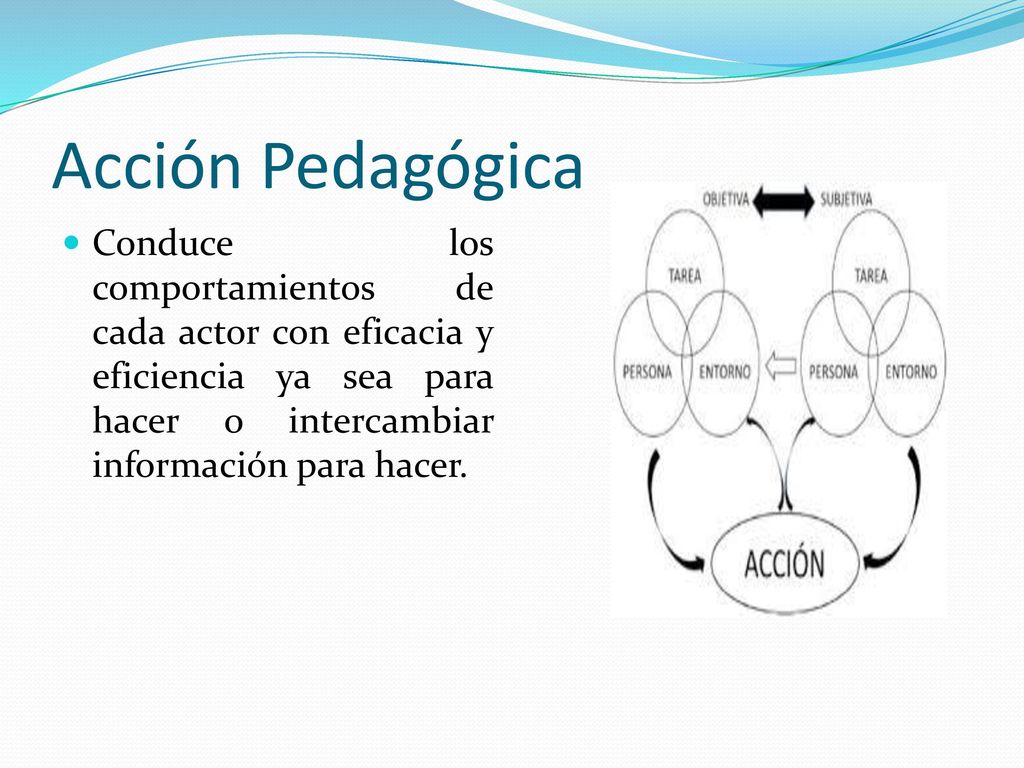 Acción Pedagógica

Conduce los comportamientos de cada actor con eficacia y eficiencia ya sea para hacer o intercambiar información para hacer.

OBJETIVA
SUBJETIVA
TAREA
PERSONA
ENTORNO
TAREA
PERSONA
ENTORNO
ACCIÓN